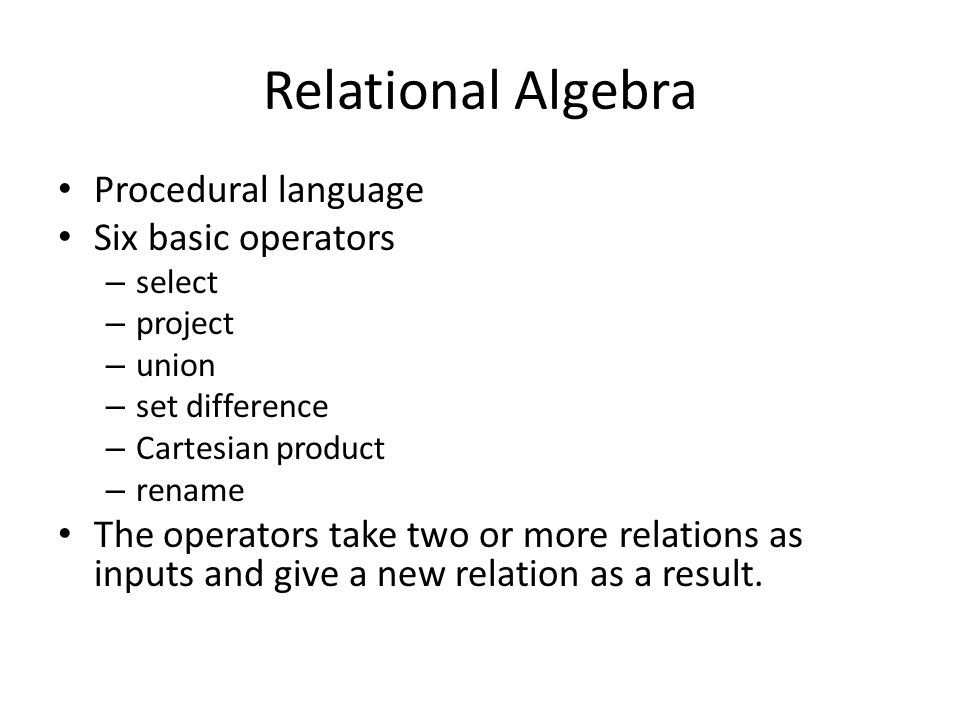 Relational Algebra

• Procedural language
• Six basic operators
 – select
 – project
 – union
 – set difference
 – Cartesian product
 – rename
• The operators take two or more relations as inputs and give a new relation as a result.